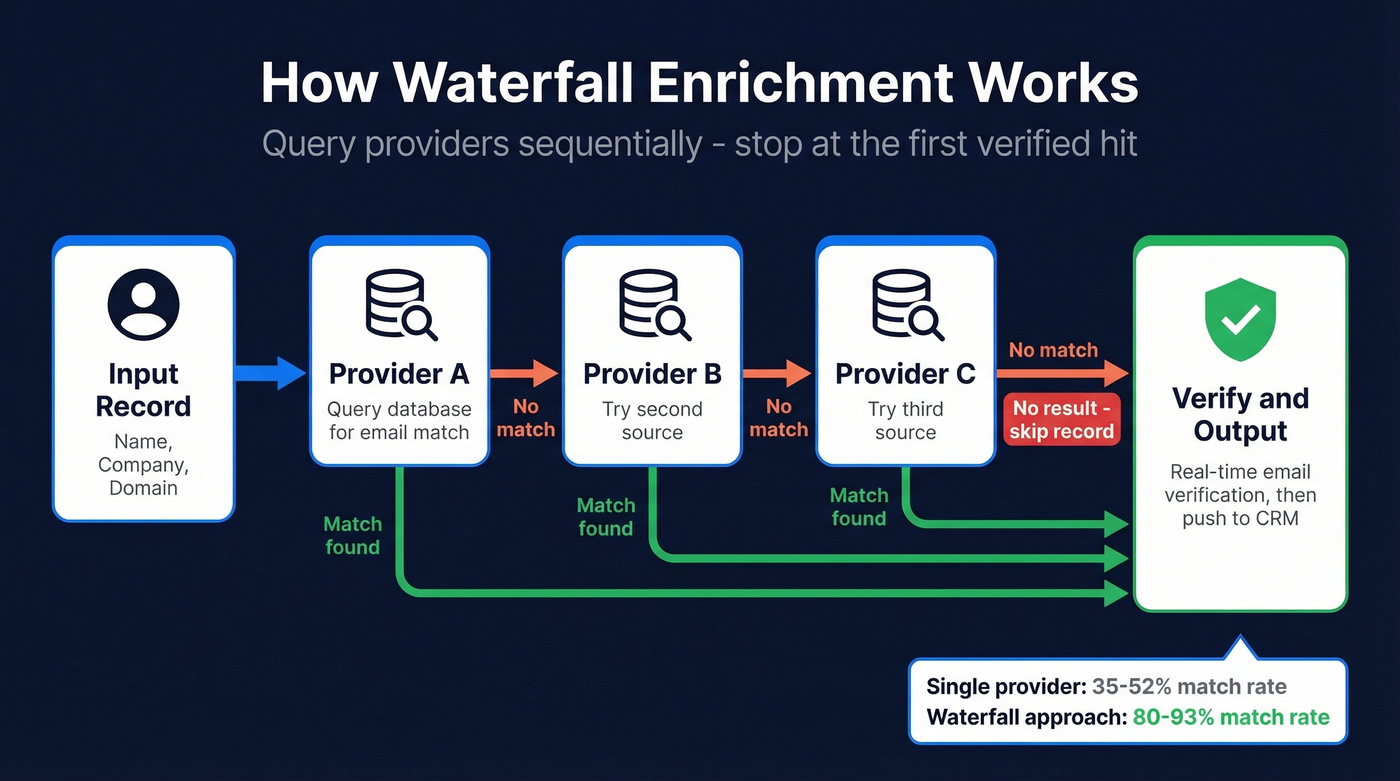 How Waterfall Enrichment Works

Query providers sequentially - stop at the first verified hit

Input Record

Name, Company, Domain

Provider A

Query database for email match

No match

Provider B

Try second source

No match

Provider C

Try third source

No match

No result - skip record

Verify and Output

Real-time email verification, then push to CRM

Match found

Match found

Match found

Single provider: 35-52% match rate

Waterfall approach: 80-93% match rate